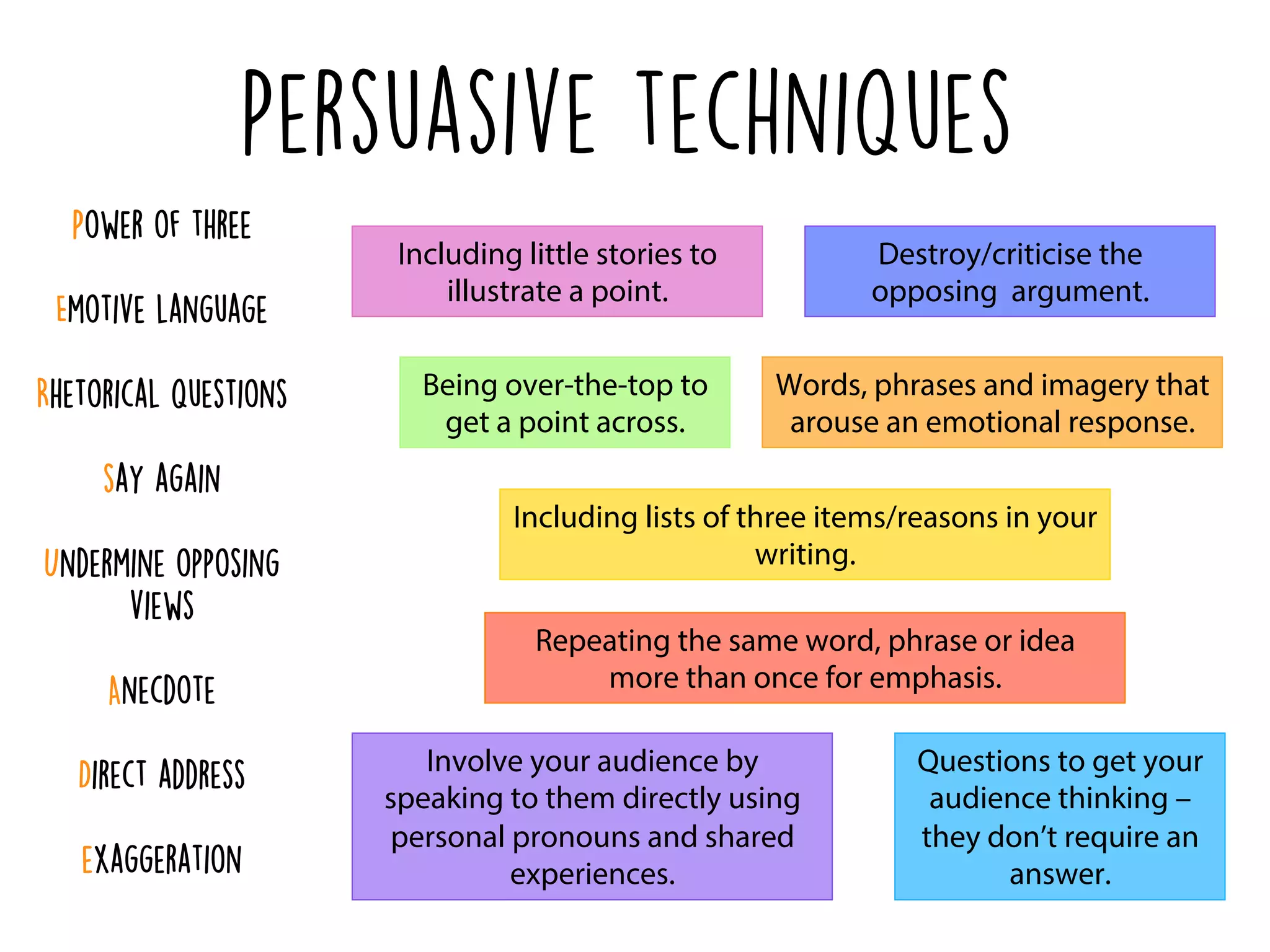 PERSUASIVE TECHNIQUES

POWER OF THREE

EMOTIVE LANGUAGE

RHETORICAL QUESTIONS

SAY AGAIN

UNDERMINE OPPOSING VIEWS

ANECDOTE

DIRECT ADDRESS

EXAGGERATION

Including little stories to illustrate a point.

Destroy/criticise the opposing argument.

Being over-the-top to get a point across.

Words, phrases and imagery that arouse an emotional response.

Including lists of three items/reasons in your writing.

Repeating the same word, phrase or idea more than once for emphasis.

Involve your audience by speaking to them directly using personal pronouns and shared experiences.

Questions to get your audience thinking – they don't require an answer.